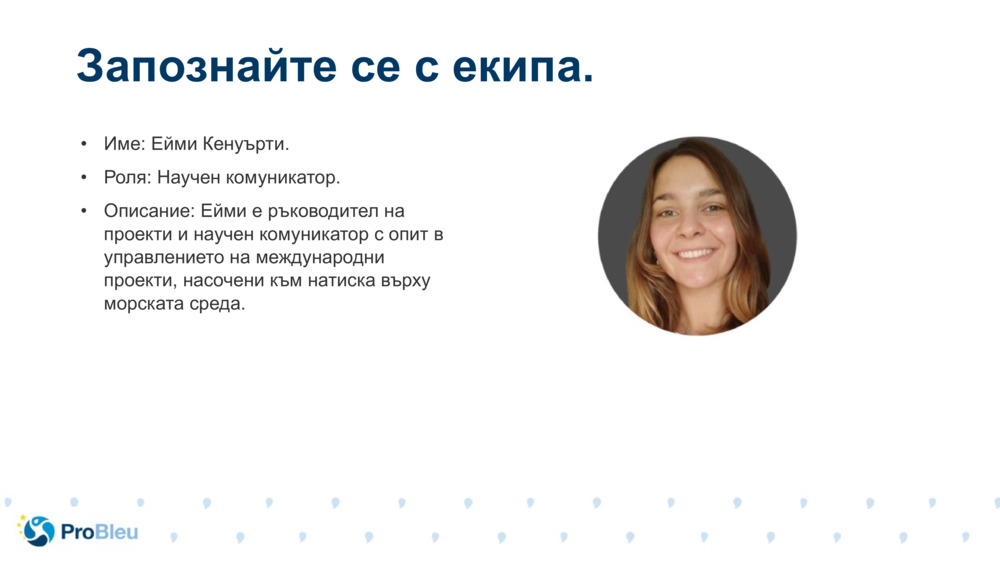 Запознайте се с екипа.

• Име: Ейми Кенуърти.

• Роля: Научен комуникатор.

• Описание: Ейми е ръководител на проекти и научен комуникатор с опит в управлението на международни проекти, насочени към натиска върху морската среда.

ProBleu